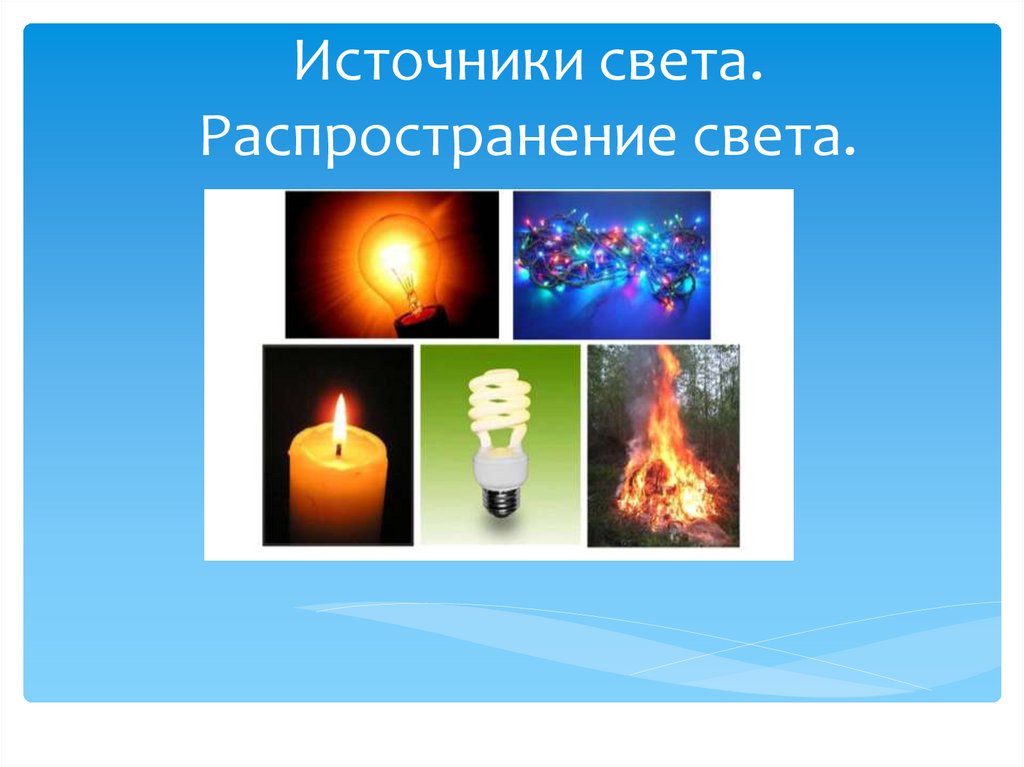 Источники света.
Распространение света.